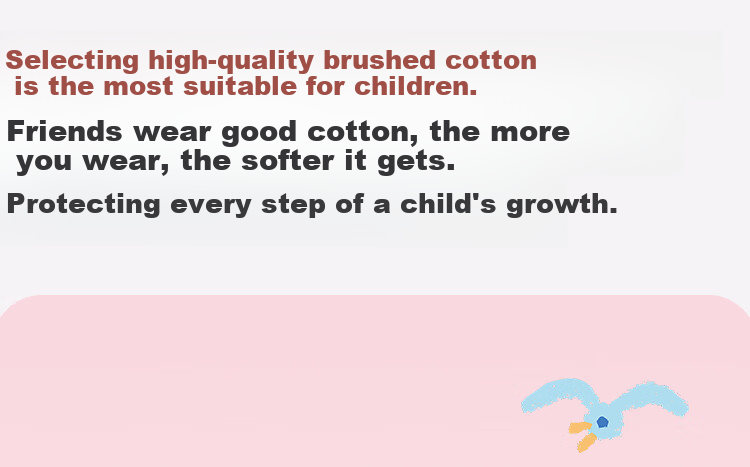 Selecting high-quality brushed cotton is the most suitable for children.

Friends wear good cotton, the more you wear, the softer it gets.

Protecting every step of a child's growth.